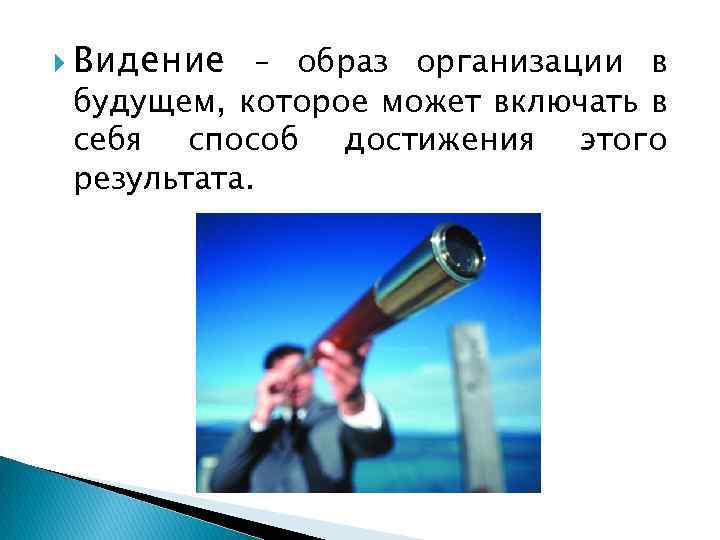 Видение – образ организации в будущем, которое может включать в себя способ достижения этого результата.